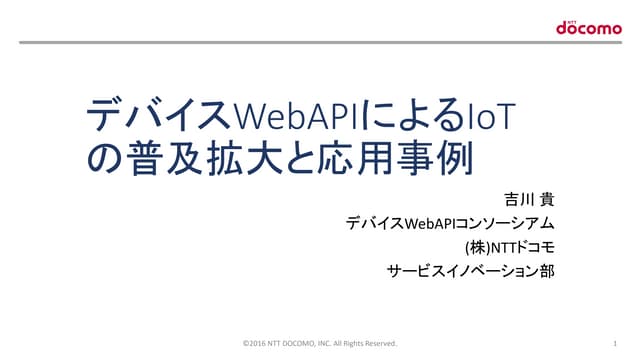 NTT docomo

デバイスWebAPIによるIoTの普及拡大と応用事例

吉川 貴
デバイスWebAPIコンソーシアム
(株)NTTドコモ
サービスイノベーション部

©2016 NTT DOCOMO, INC. All Rights Reserved.

1